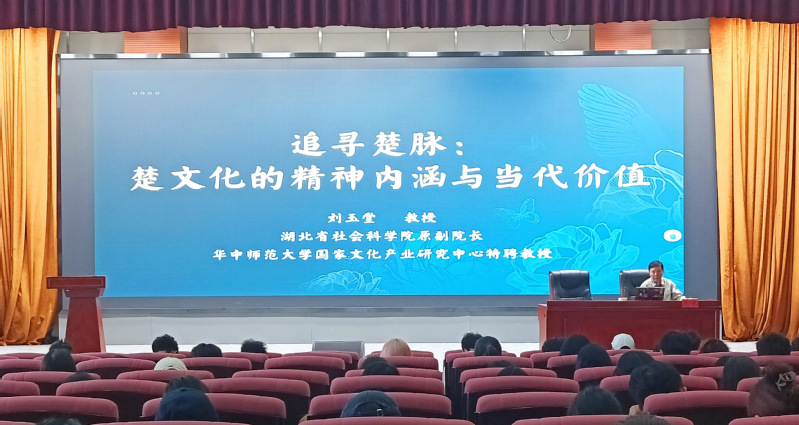 追寻楚脉：
楚文化的精神内涵与当代价值

刘玉堂　教授
湖北省社会科学院原副院长
华中师范大学国家文化产业研究中心特聘教授